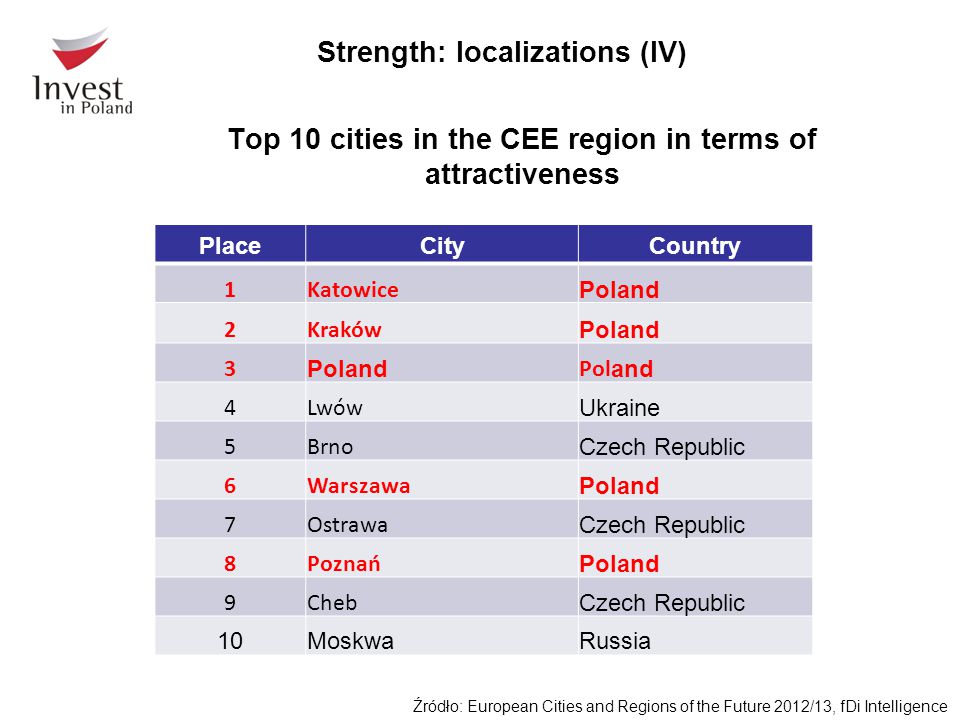 Invest in Poland

Strength: localizations (IV)

Top 10 cities in the CEE region in terms of attractiveness

| Place | City | Country |
|---|---|---|
| 1 | Katowice | Poland |
| 2 | Kraków | Poland |
| 3 | Poland | Poland |
| 4 | Lwów | Ukraine |
| 5 | Brno | Czech Republic |
| 6 | Warszawa | Poland |
| 7 | Ostrawa | Czech Republic |
| 8 | Poznań | Poland |
| 9 | Cheb | Czech Republic |
| 10 | Moskwa | Russia |

Źródło: European Cities and Regions of the Future 2012/13, fDi Intelligence